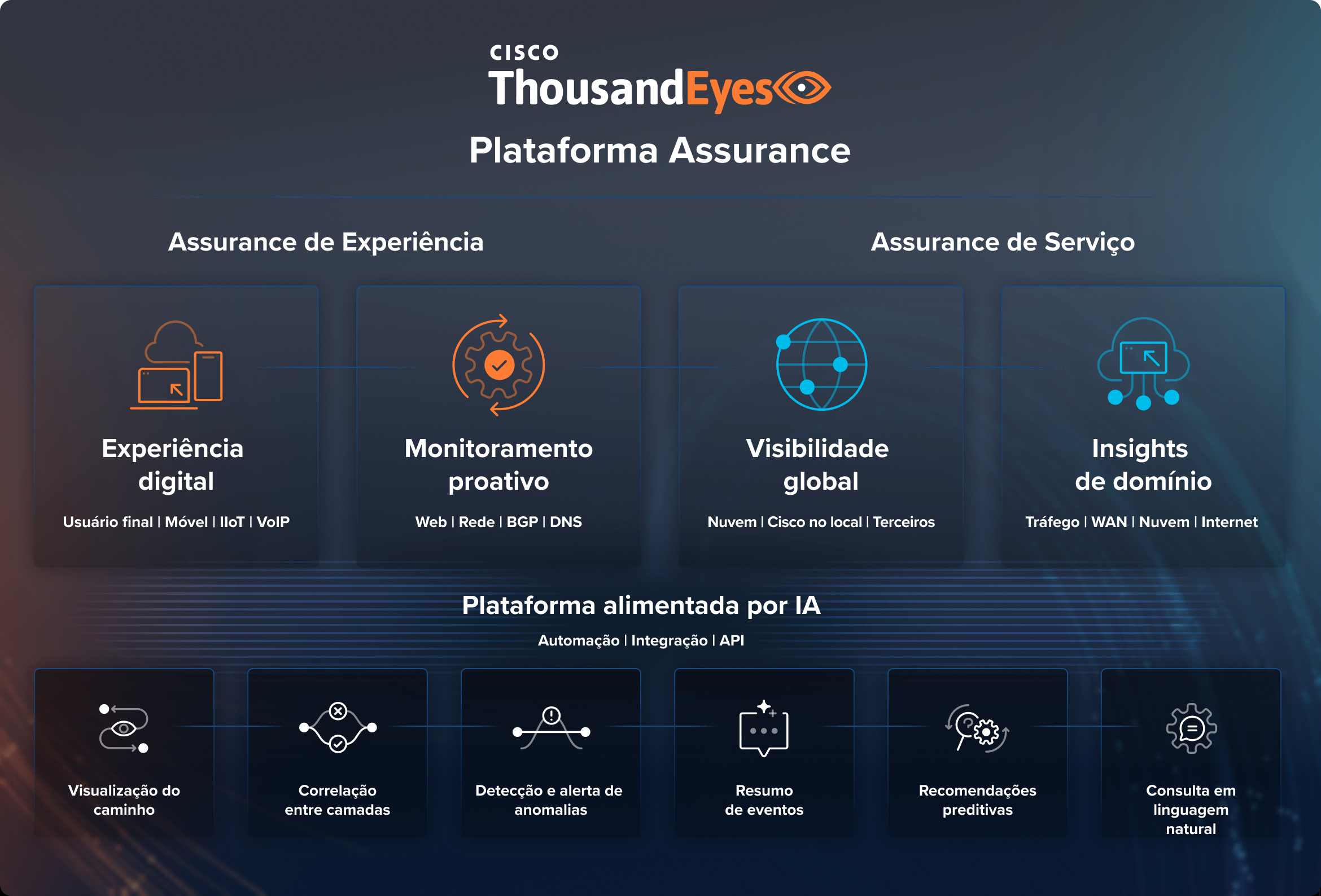 CISCO
ThousandEyes

Plataforma Assurance

Assurance de Experiência

Assurance de Serviço

Experiência digital
Usuário final | Móvel | IIoT | VoIP

Monitoramento proativo
Web | Rede | BGP | DNS

Visibilidade global
Nuvem | Cisco no local | Terceiros

Insights de domínio
Tráfego | WAN | Nuvem | Internet

Plataforma alimentada por IA
Automação | Integração | API

Visualização do caminho

Correlação entre camadas

Detecção e alerta de anomalias

Resumo de eventos

Recomendações preditivas

Consulta em linguagem natural